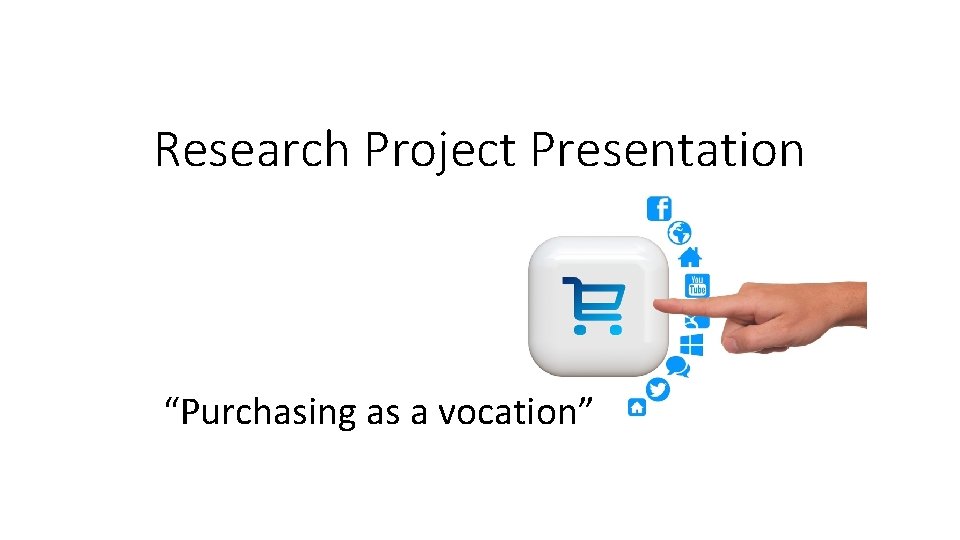 Research Project Presentation

You Tube

“Purchasing as a vocation”